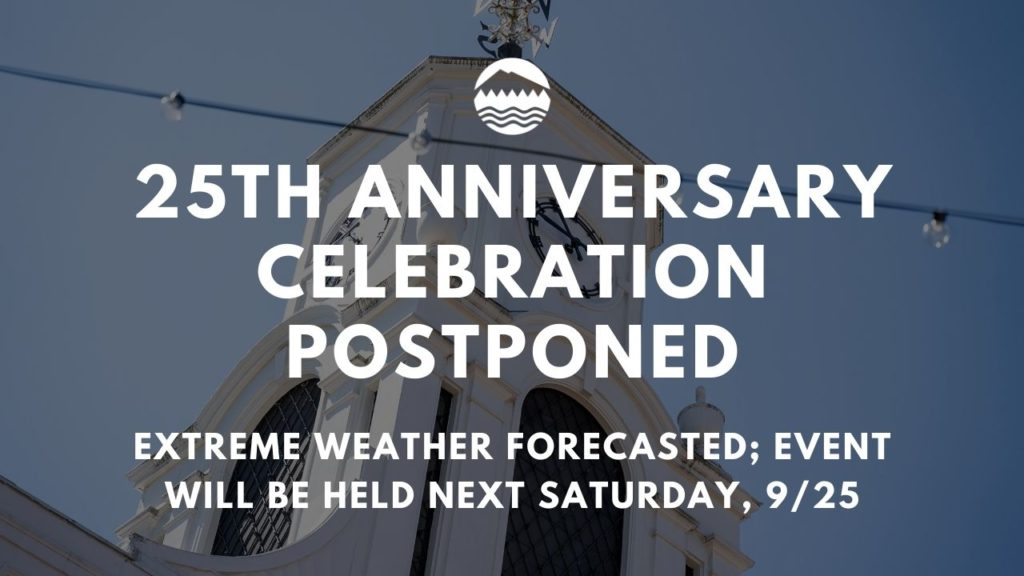 25TH ANNIVERSARY CELEBRATION POSTPONED

EXTREME WEATHER FORECASTED; EVENT WILL BE HELD NEXT SATURDAY, 9/25